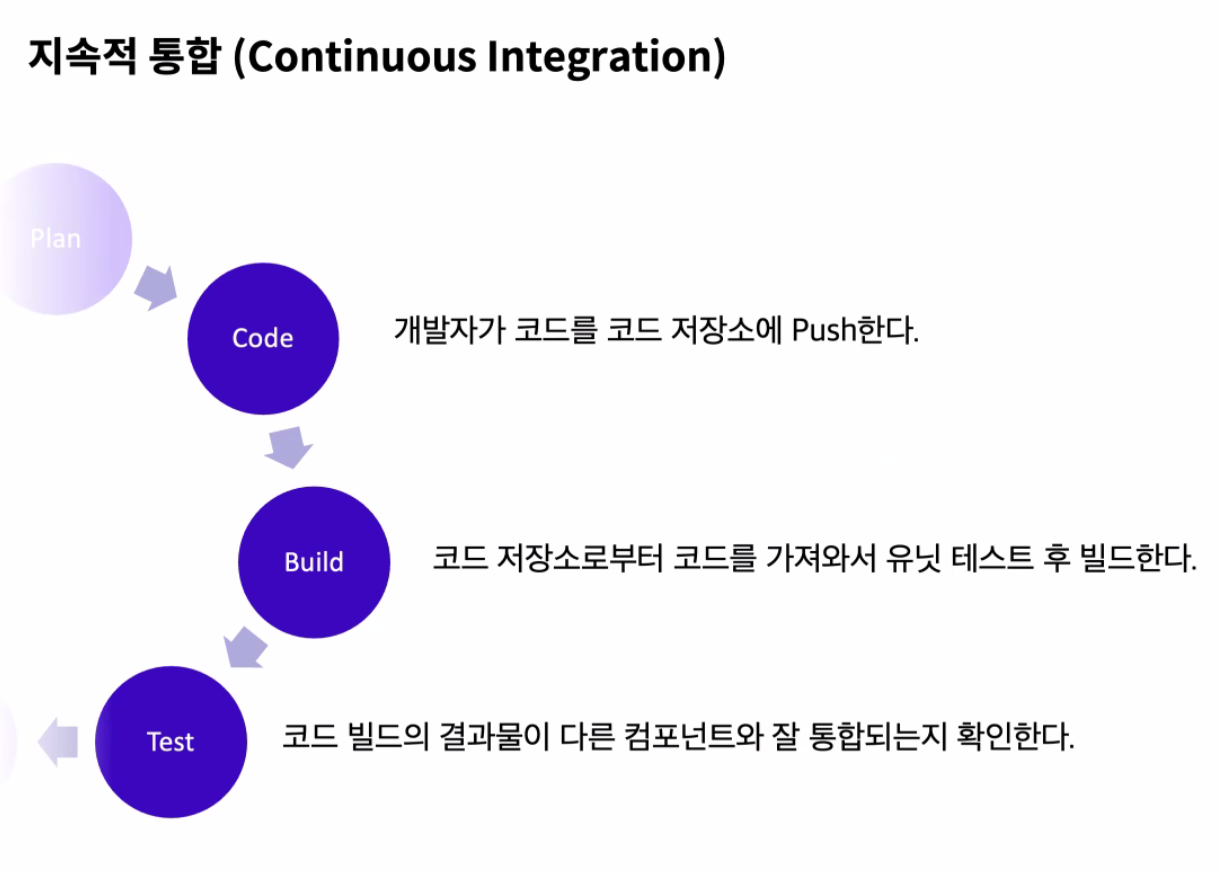 지속적 통합 (Continuous Integration)

Plan

Code

개발자가 코드를 코드 저장소에 Push한다.

Build

코드 저장소로부터 코드를 가져와서 유닛 테스트 후 빌드한다.

Test

코드 빌드의 결과물이 다른 컴포넌트와 잘 통합되는지 확인한다.